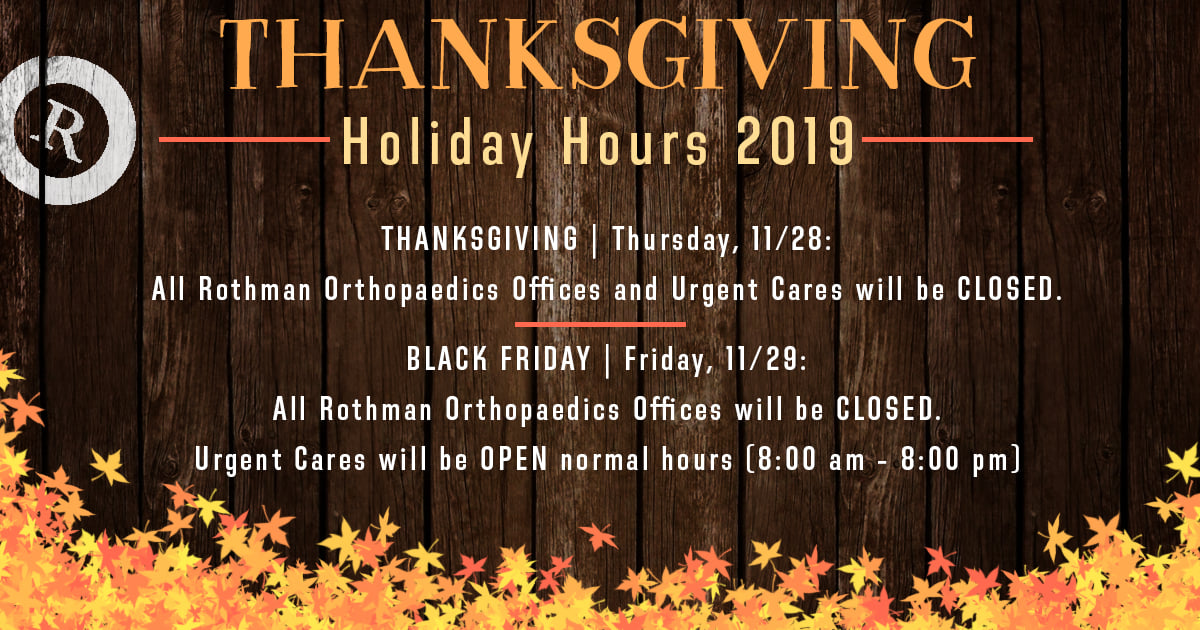 R

THANKSGIVING

Holiday Hours 2019

THANKSGIVING | Thursday, 11/28:

All Rothman Orthopaedics Offices and Urgent Cares will be CLOSED.

BLACK FRIDAY | Friday, 11/29:

All Rothman Orthopaedics Offices will be CLOSED.

Urgent Cares will be OPEN normal hours (8:00 am - 8:00 pm)